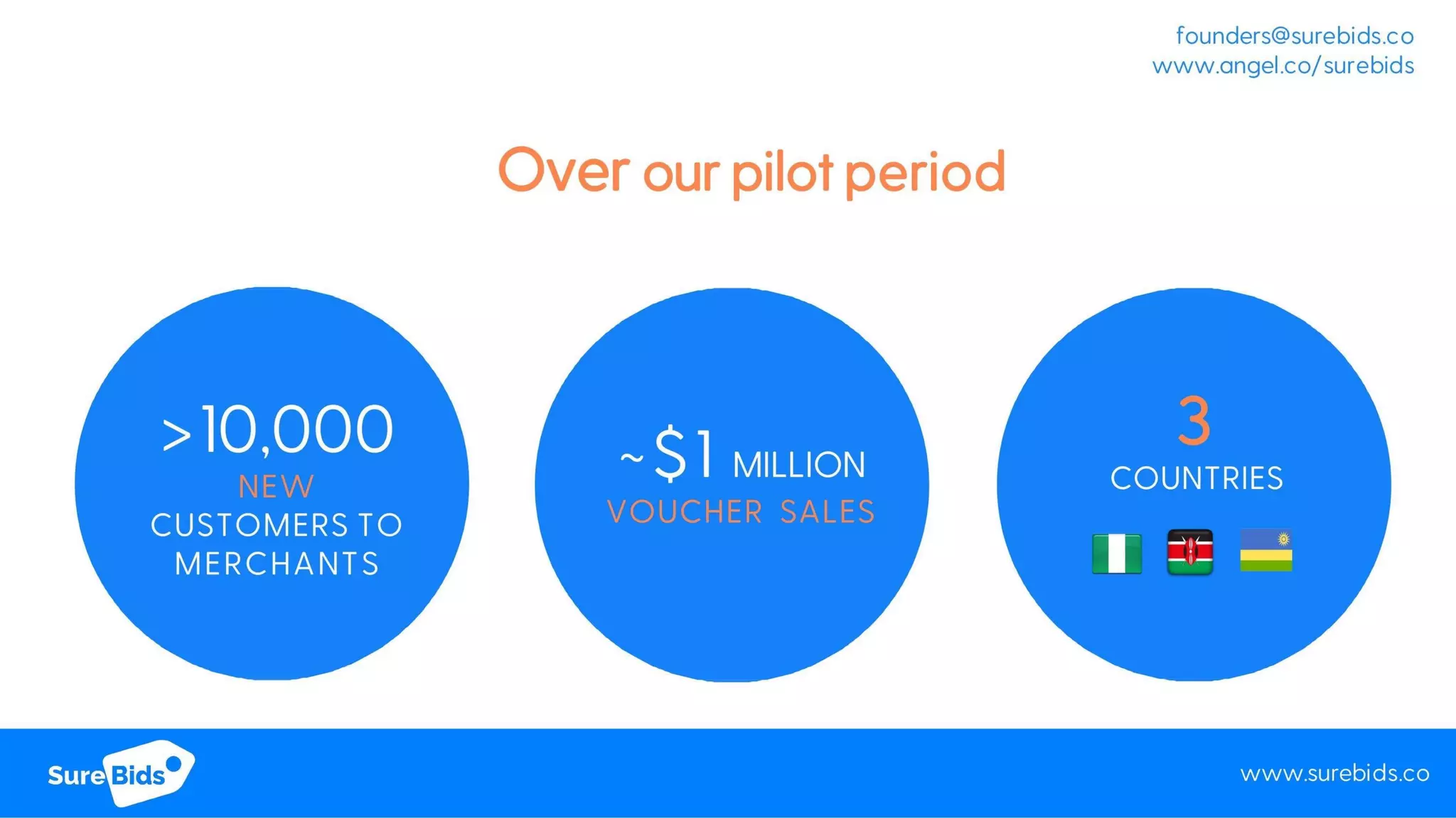 founders@surebids.co
www.angel.co/surebids

Over our pilot period

>10,000
NEW
CUSTOMERS TO MERCHANTS

~$1 MILLION
VOUCHER SALES

3
COUNTRIES

SureBids

www.surebids.co